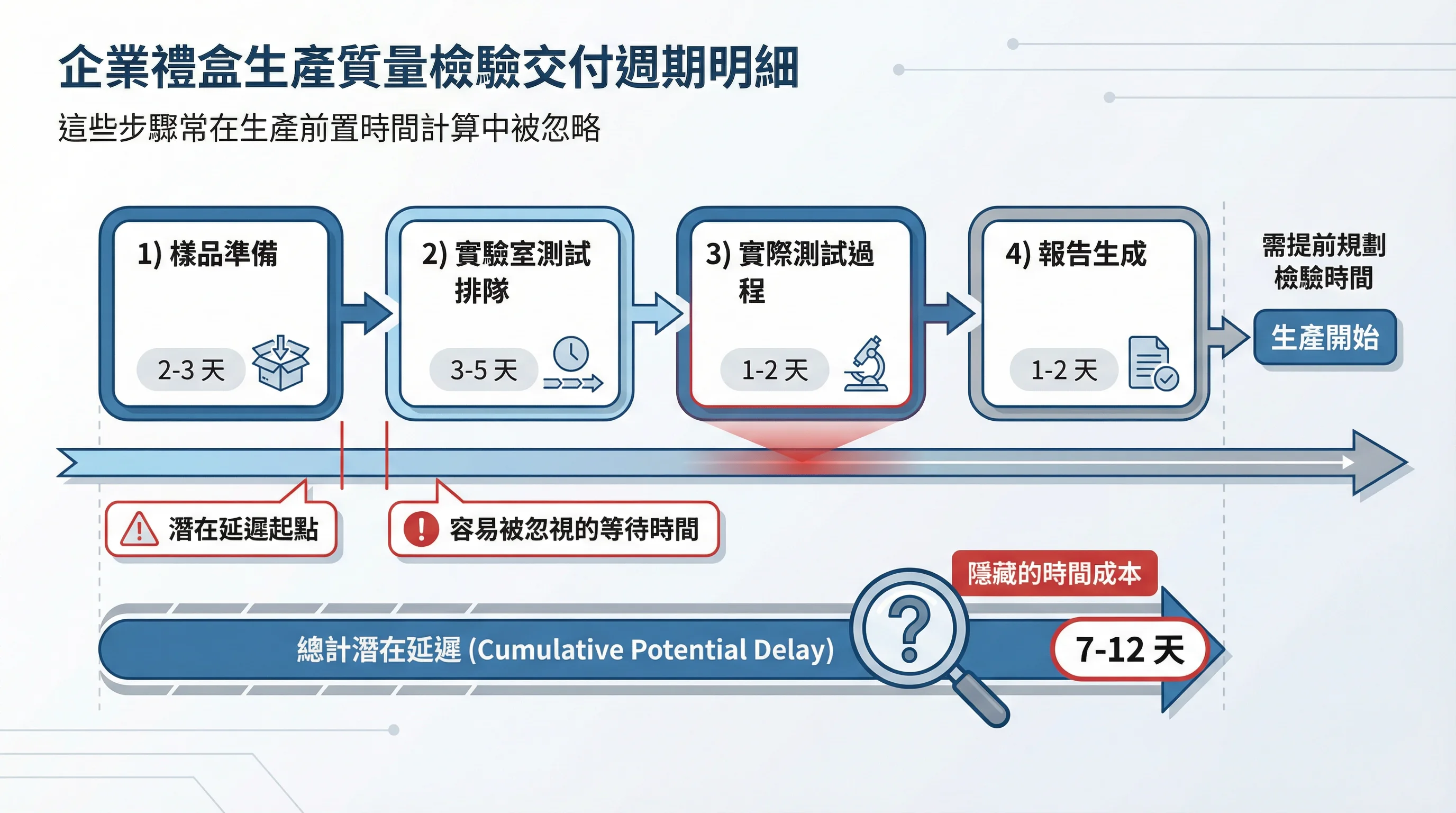 企業禮盒生產質量檢驗交付週期明細

這些步驟常在生產前置時間計算中被忽略

1) 樣品準備

2-3 天

2) 實驗室測試排隊

3-5 天

3) 實際測試過程

1-2 天

4) 報告生成

1-2 天

需提前規劃檢驗時間

生產開始

潛在延遲起點

容易被忽視的等待時間

隱藏的時間成本

總計潛在延遲 (Cumulative Potential Delay)

7-12 天